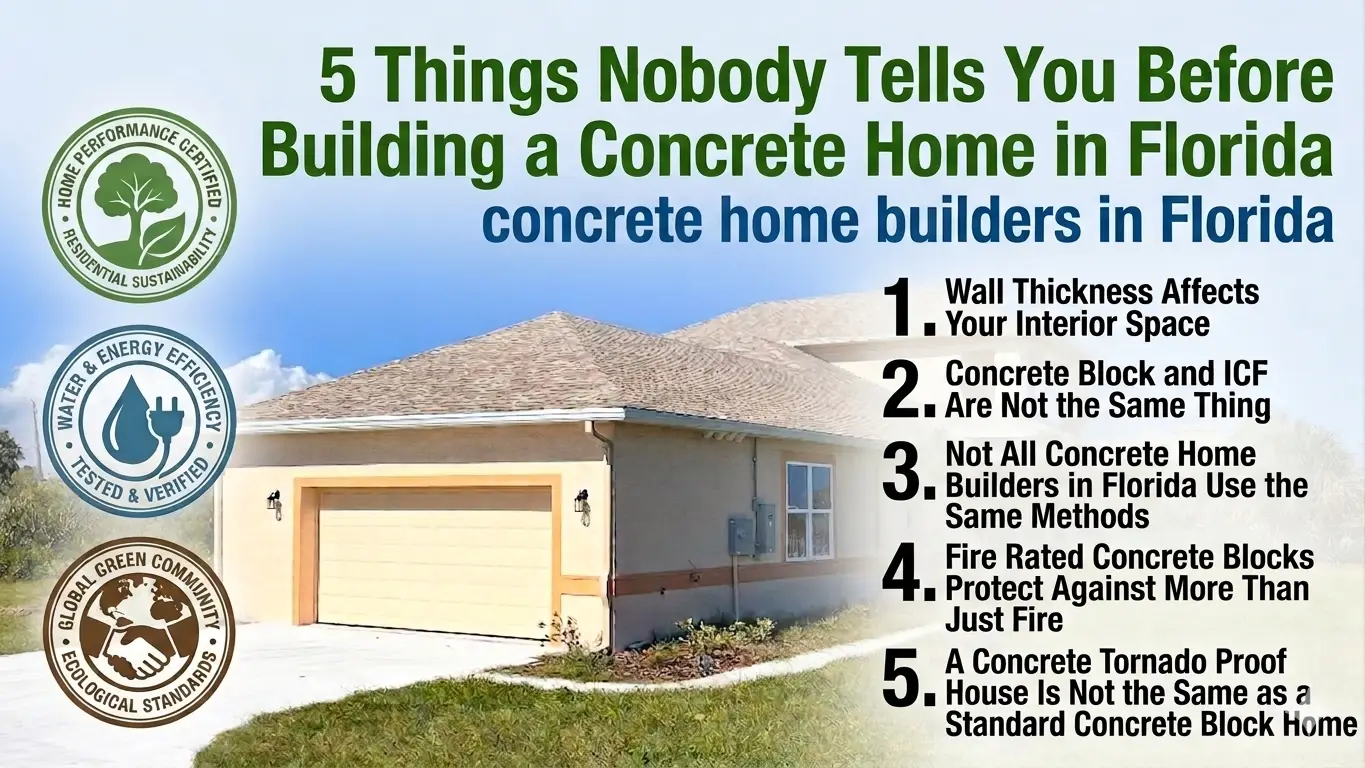 5 Things Nobody Tells You Before Building a Concrete Home in Florida
concrete home builders in Florida

HOME PERFORMANCE CERTIFIED
RESIDENTIAL SUSTAINABILITY

WATER & ENERGY EFFICIENCY
TESTED & VERIFIED

GLOBAL GREEN COMMUNITY
ECOLOGICAL STANDARDS

1. Wall Thickness Affects Your Interior Space

2. Concrete Block and ICF Are Not the Same Thing

3. Not All Concrete Home Builders in Florida Use the Same Methods

4. Fire Rated Concrete Blocks Protect Against More Than Just Fire

5. A Concrete Tornado Proof House Is Not the Same as a Standard Concrete Block Home